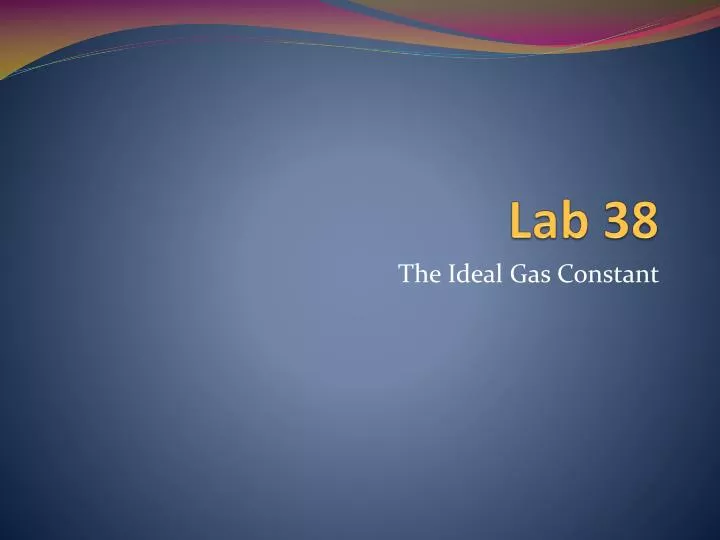 Lab 38

The Ideal Gas Constant